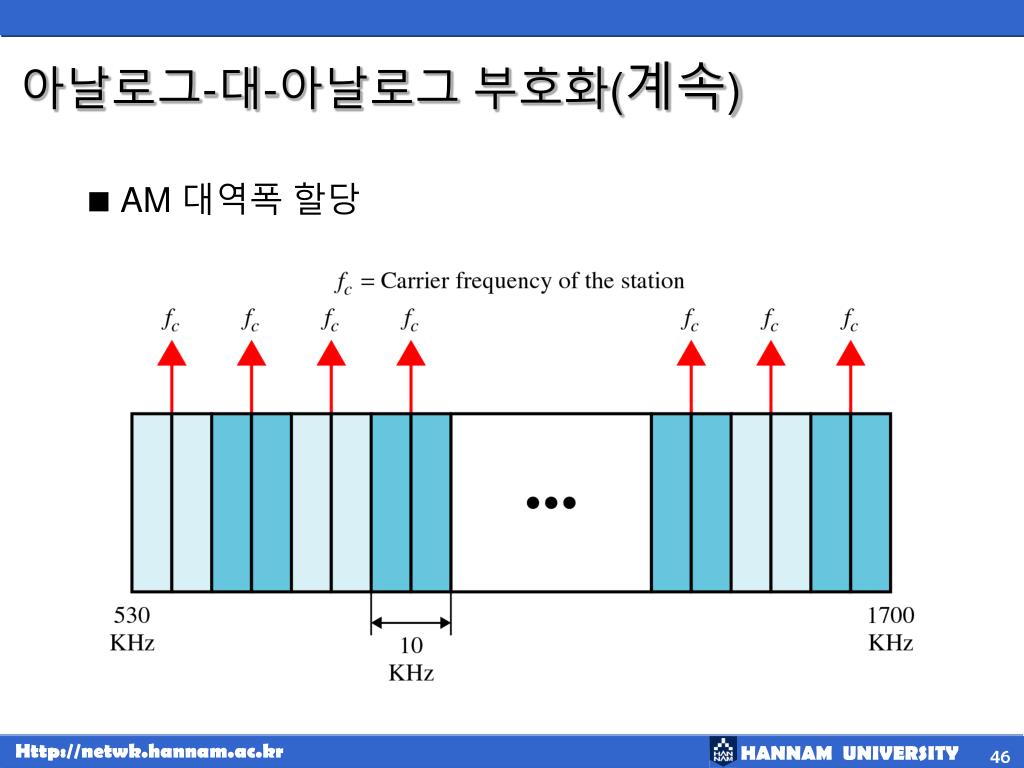 아날로그-대-아날로그 부호화(계속)

■ AM 대역폭 할당

$f_c$ = Carrier frequency of the station

$f_c$ $f_c$ $f_c$ $f_c$ $f_c$ $f_c$ $f_c$

•••

530 KHz

10 KHz

1700 KHz

Http://netwk.hannam.ac.kr

HANNAM UNIVERSITY

46